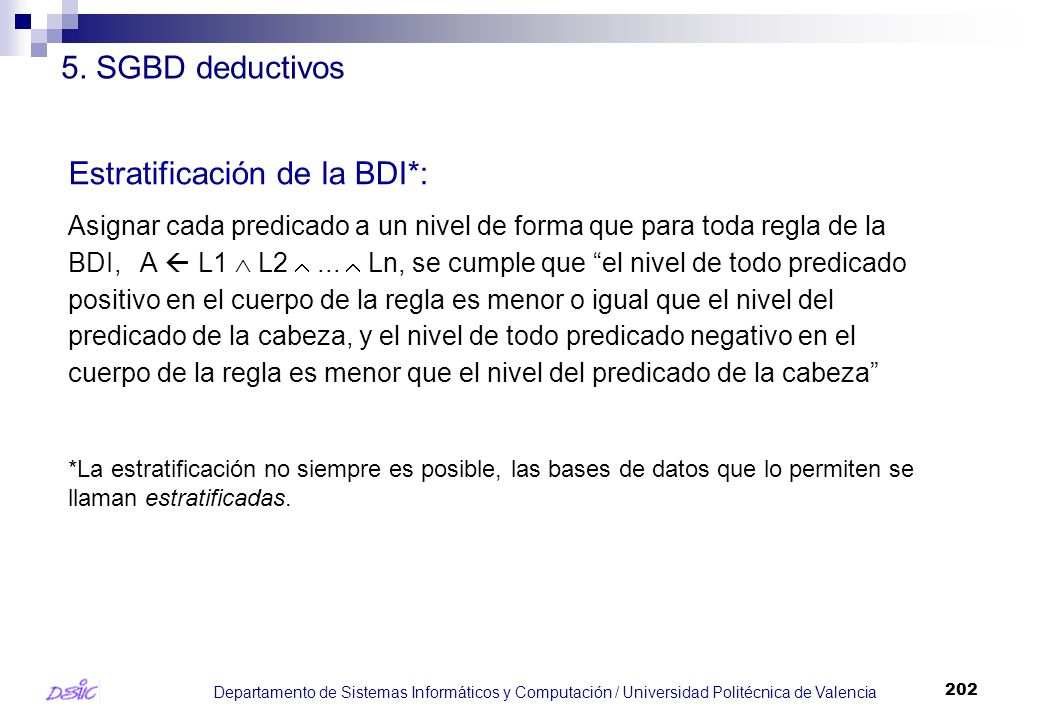 5. SGBD deductivos

Estratificación de la BDI*:

Asignar cada predicado a un nivel de forma que para toda regla de la BDI, A $\leftarrow$ L1 $\wedge$ L2 $\wedge$ ... $\wedge$ Ln, se cumple que “el nivel de todo predicado positivo en el cuerpo de la regla es menor o igual que el nivel del predicado de la cabeza, y el nivel de todo predicado negativo en el cuerpo de la regla es menor que el nivel del predicado de la cabeza”

*La estratificación no siempre es posible, las bases de datos que lo permiten se llaman estratificadas.

DSIC

Departamento de Sistemas Informáticos y Computación / Universidad Politécnica de Valencia

202